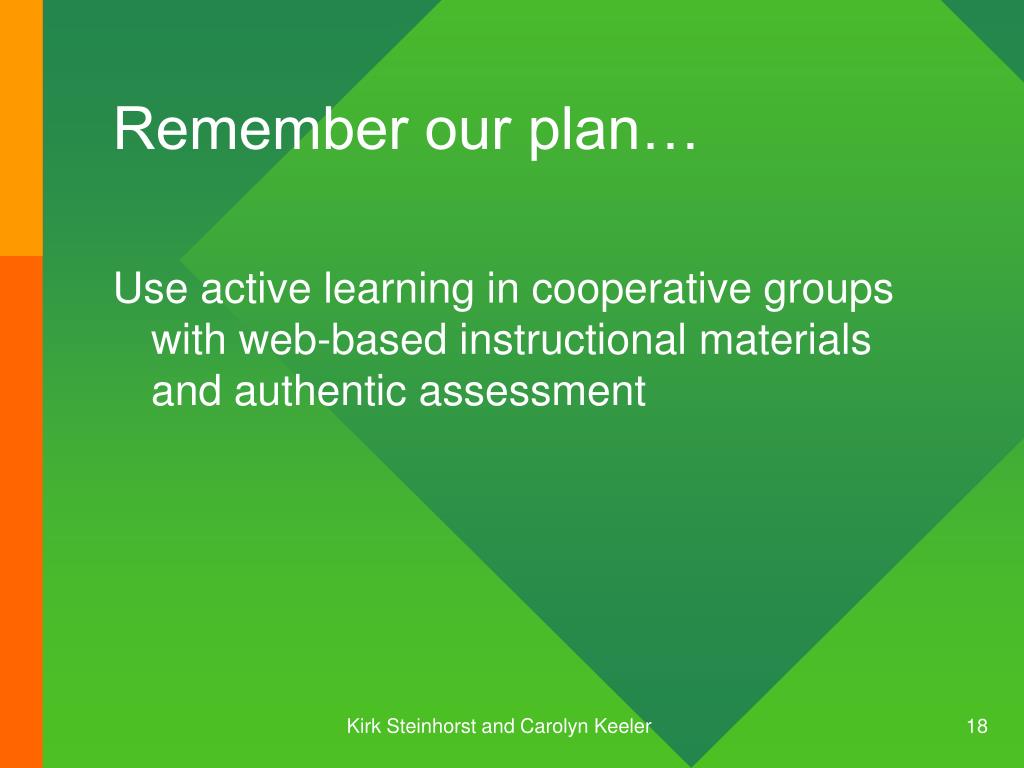 Remember our plan…

Use active learning in cooperative groups with web-based instructional materials and authentic assessment

Kirk Steinhorst and Carolyn Keeler

18